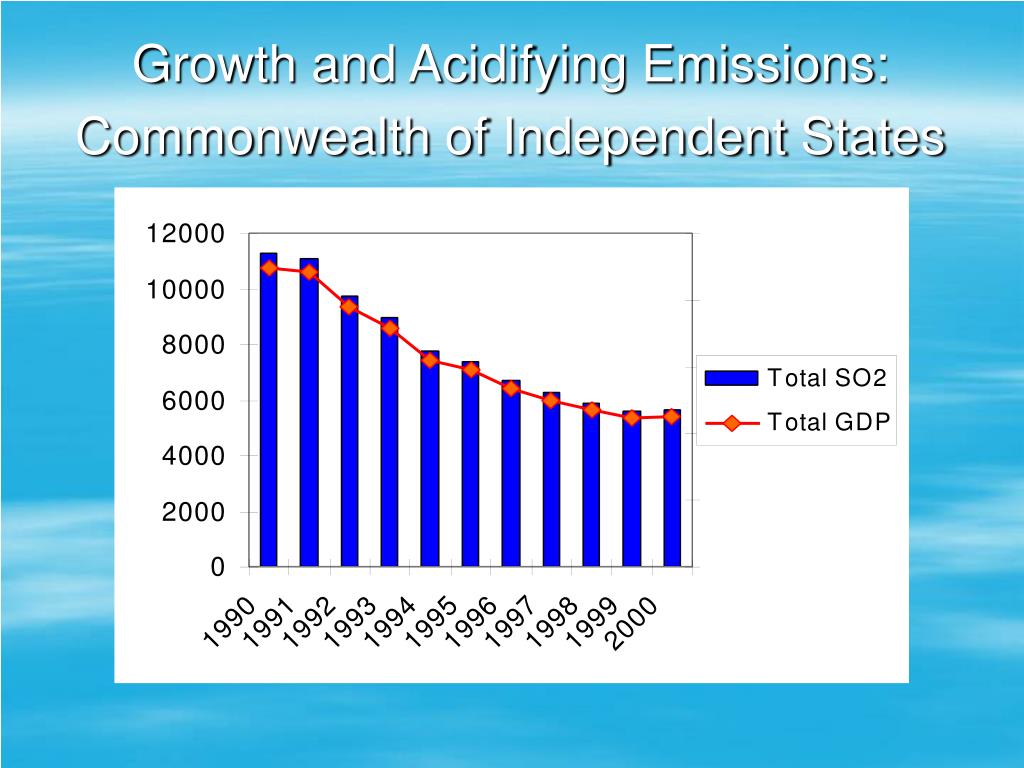 Growth and Acidifying Emissions: Commonwealth of Independent States

12000
10000
8000
6000
4000
2000
0

1990
1991
1992
1993
1994
1995
1996
1997
1998
1999
2000

Total SO2
Total GDP